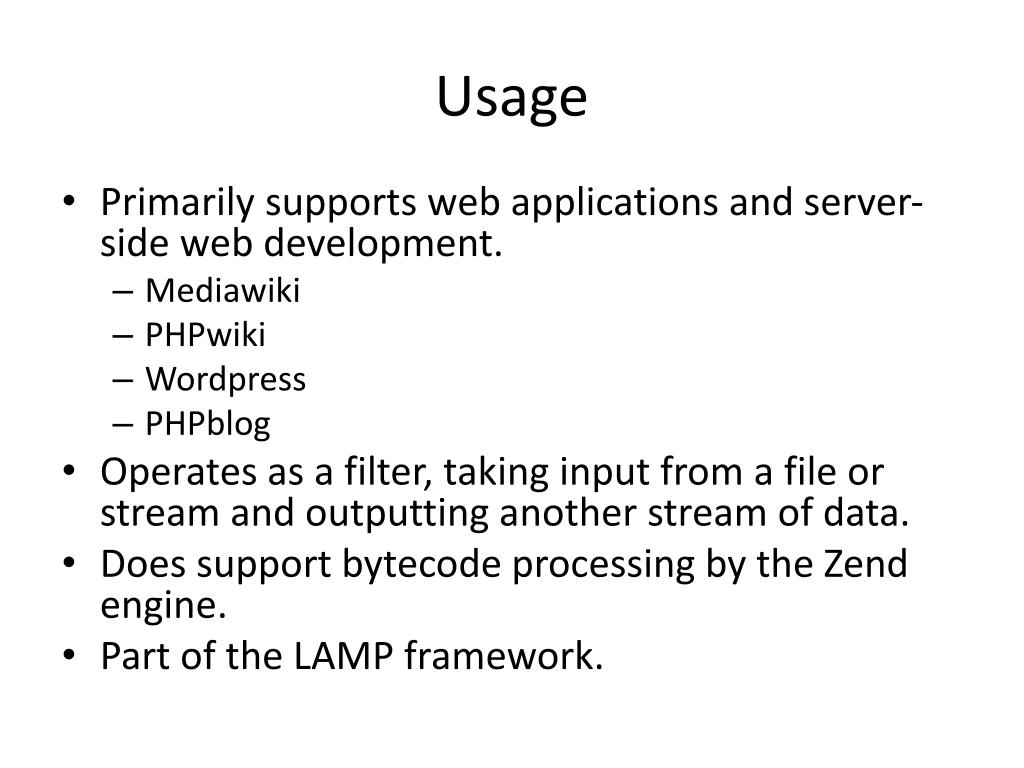 Usage

• Primarily supports web applications and server-side web development.
– Mediawiki
– PHPwiki
– Wordpress
– PHPblog
• Operates as a filter, taking input from a file or stream and outputting another stream of data.
• Does support bytecode processing by the Zend engine.
• Part of the LAMP framework.